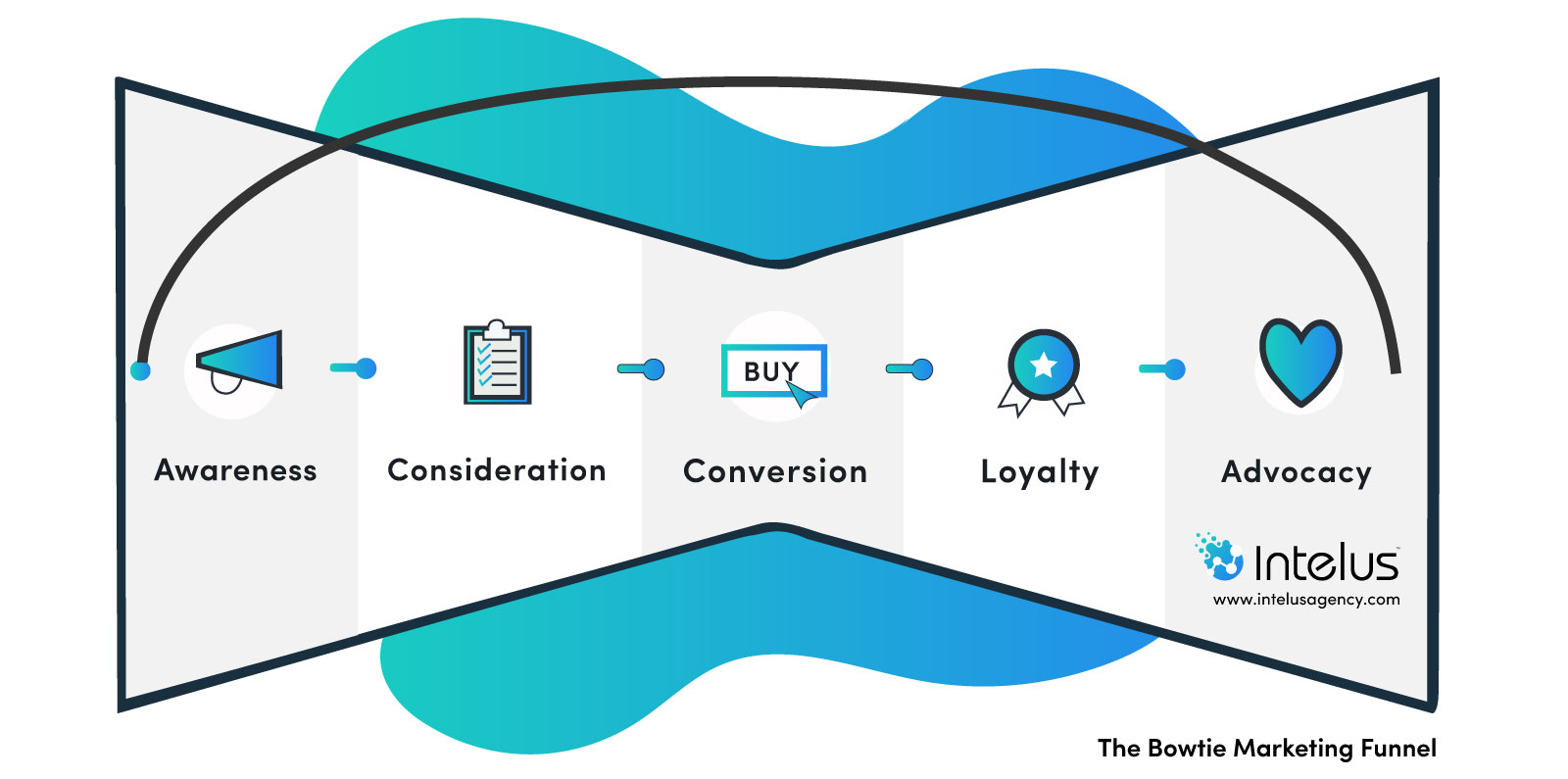 BUY

Awareness

Consideration

Conversion

Loyalty

Advocacy

Intelus™
www.intelusagency.com

The Bowtie Marketing Funnel